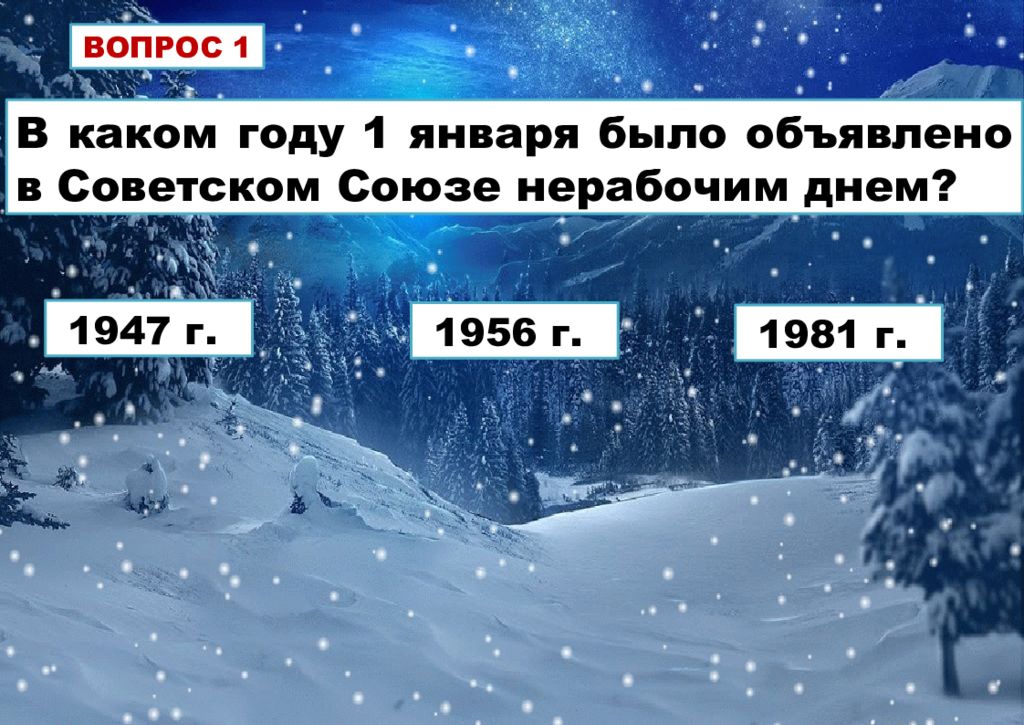 ВОПРОС 1

В каком году 1 января было объявлено в Советском Союзе нерабочим днем?

1947 г.

1956 г.

1981 г.